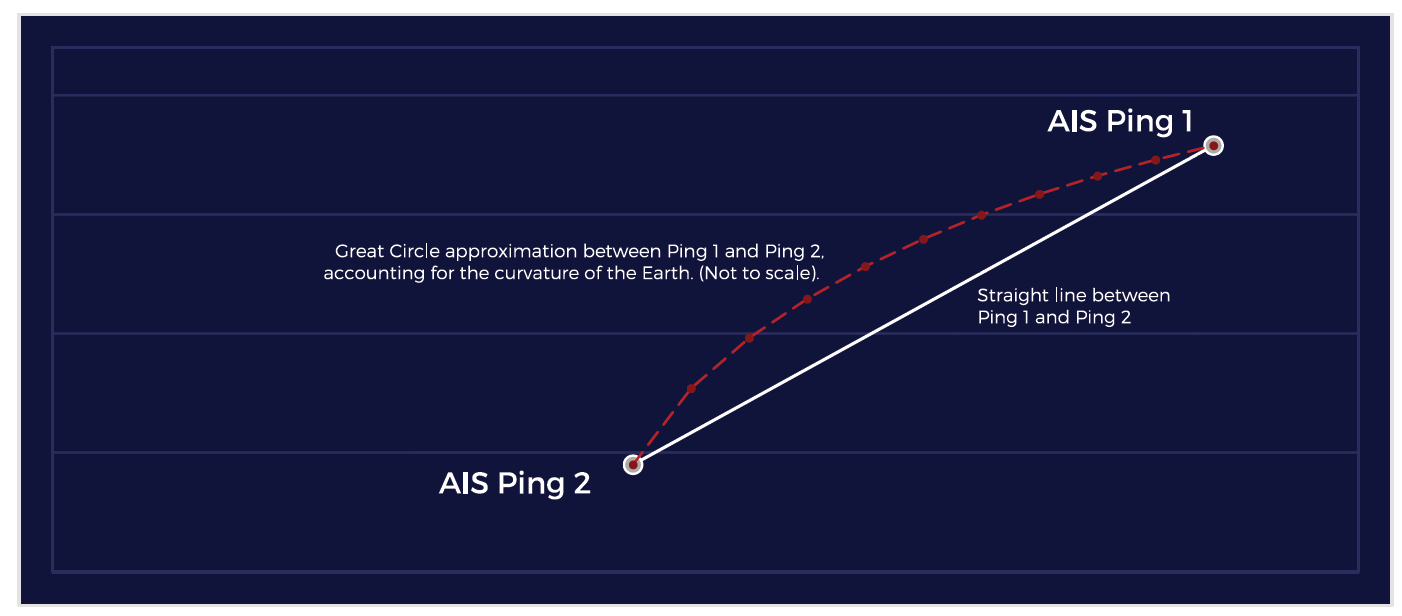 AIS Ping 1

Great Circle approximation between Ping 1 and Ping 2, accounting for the curvature of the Earth. (Not to scale).

Straight line between Ping 1 and Ping 2

AIS Ping 2